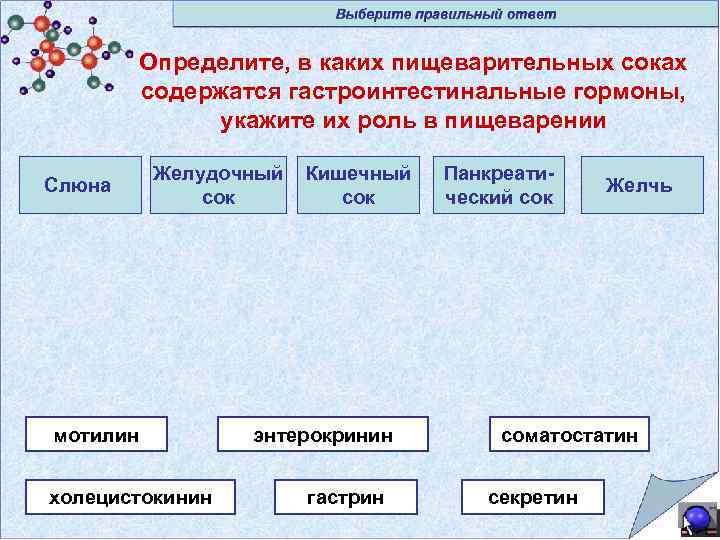 Выберите правильный ответ

Определите, в каких пищеварительных соках содержатся гастроинтестинальные гормоны, укажите их роль в пищеварении

Слюна

Желудочный сок

Кишечный сок

Панкреатический сок

Желчь

мотилин

энтерокринин

соматостатин

холецистокинин

гастрин

секретин